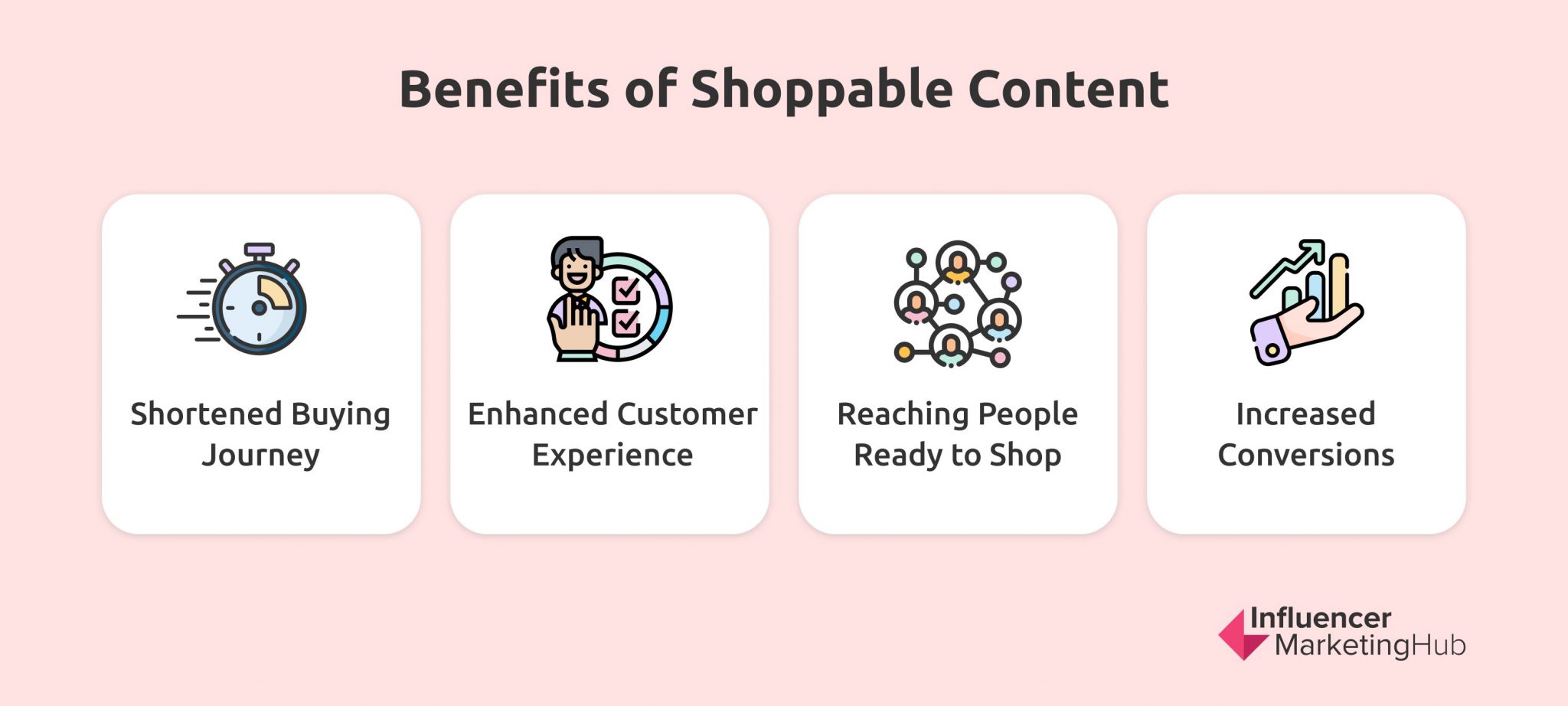 Benefits of Shoppable Content

Shortened Buying Journey

Enhanced Customer Experience

Reaching People Ready to Shop

Increased Conversions

Influencer MarketingHub